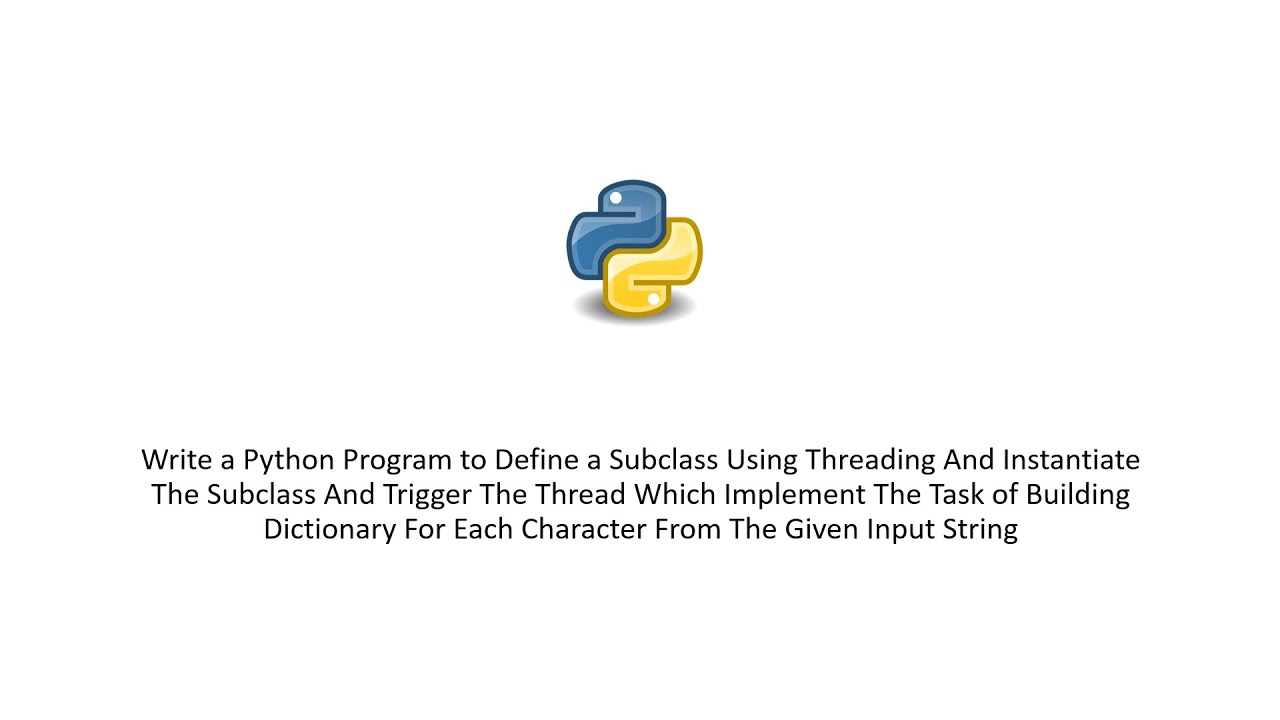 Write a Python Program to Define a Subclass Using Threading And Instantiate The Subclass And Trigger The Thread Which Implement The Task of Building Dictionary For Each Character From The Given Input String